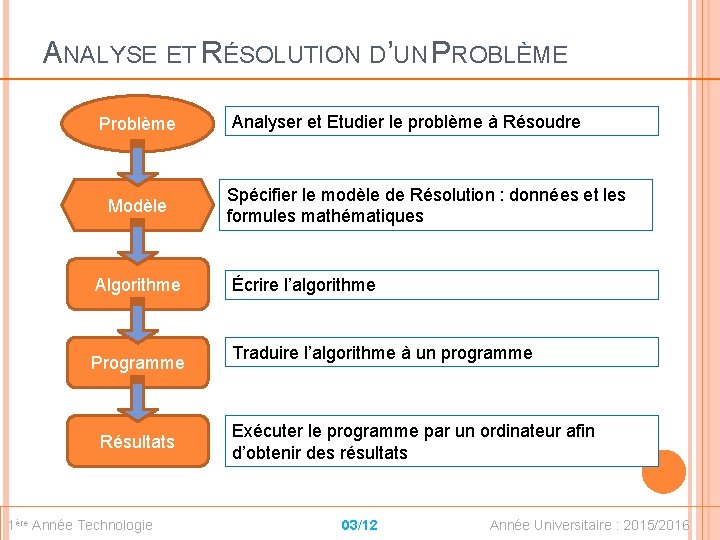 ANALYSE ET RÉSOLUTION D'UN PROBLÈME

Problème

Analyser et Etudier le problème à Résoudre

Modèle

Spécifier le modèle de Résolution : données et les formules mathématiques

Algorithme

Écrire l'algorithme

Programme

Traduire l'algorithme à un programme

Résultats

Exécuter le programme par un ordinateur afin d'obtenir des résultats

1ère Année Technologie

03/12

Année Universitaire : 2015/2016